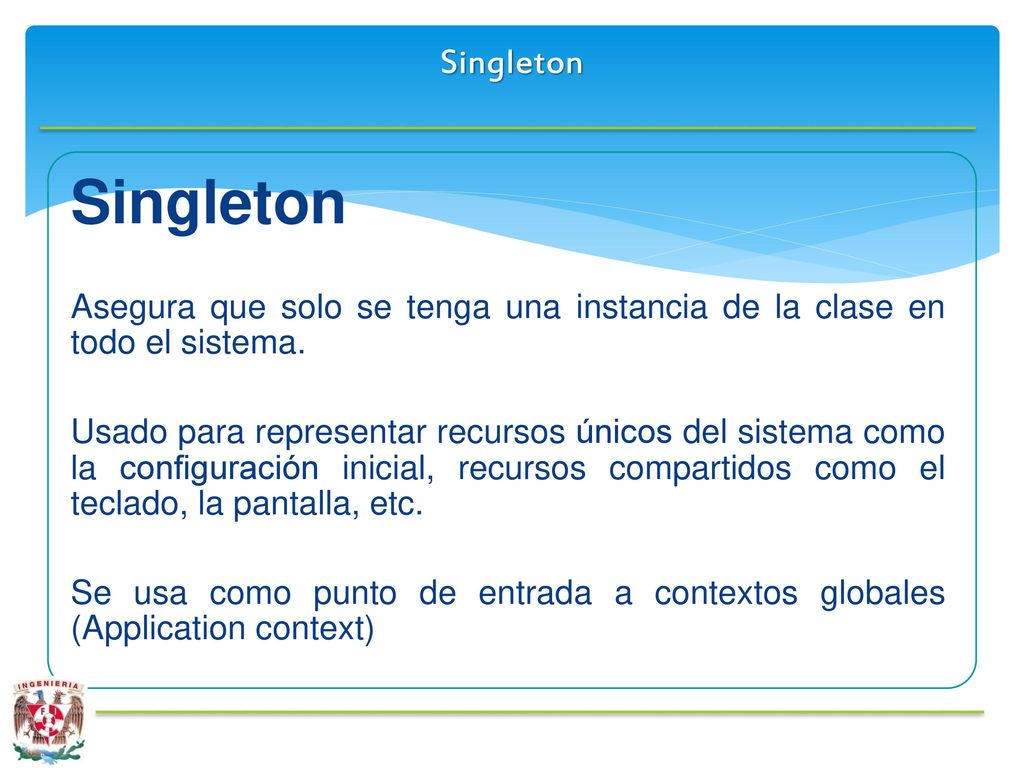 Singleton

Singleton

Asegura que solo se tenga una instancia de la clase en todo el sistema.

Usado para representar recursos únicos del sistema como la configuración inicial, recursos compartidos como el teclado, la pantalla, etc.

Se usa como punto de entrada a contextos globales (Application context)

INGENIERIA